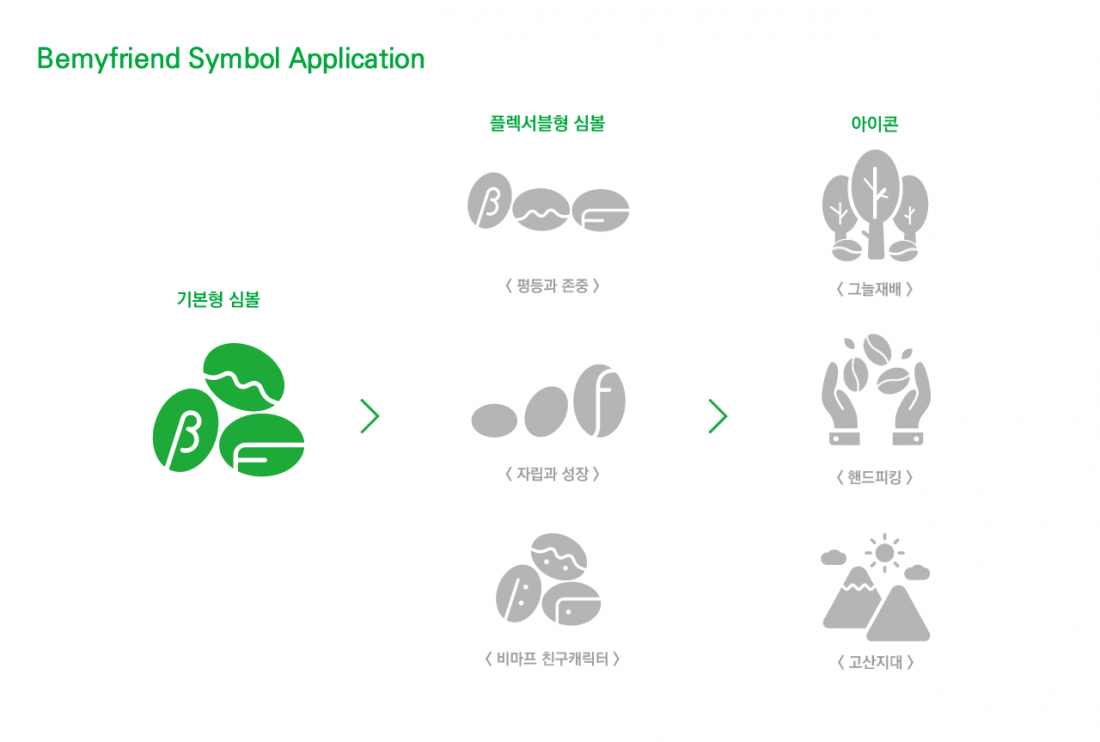 Bemyfriend Symbol Application

기본형 심볼

플렉서블형 심볼

〈 평등과 존중 〉

〈 자립과 성장 〉

〈 비마프 친구캐릭터 〉

아이콘

〈 그늘재배 〉

〈 핸드피킹 〉

〈 고산지대 〉